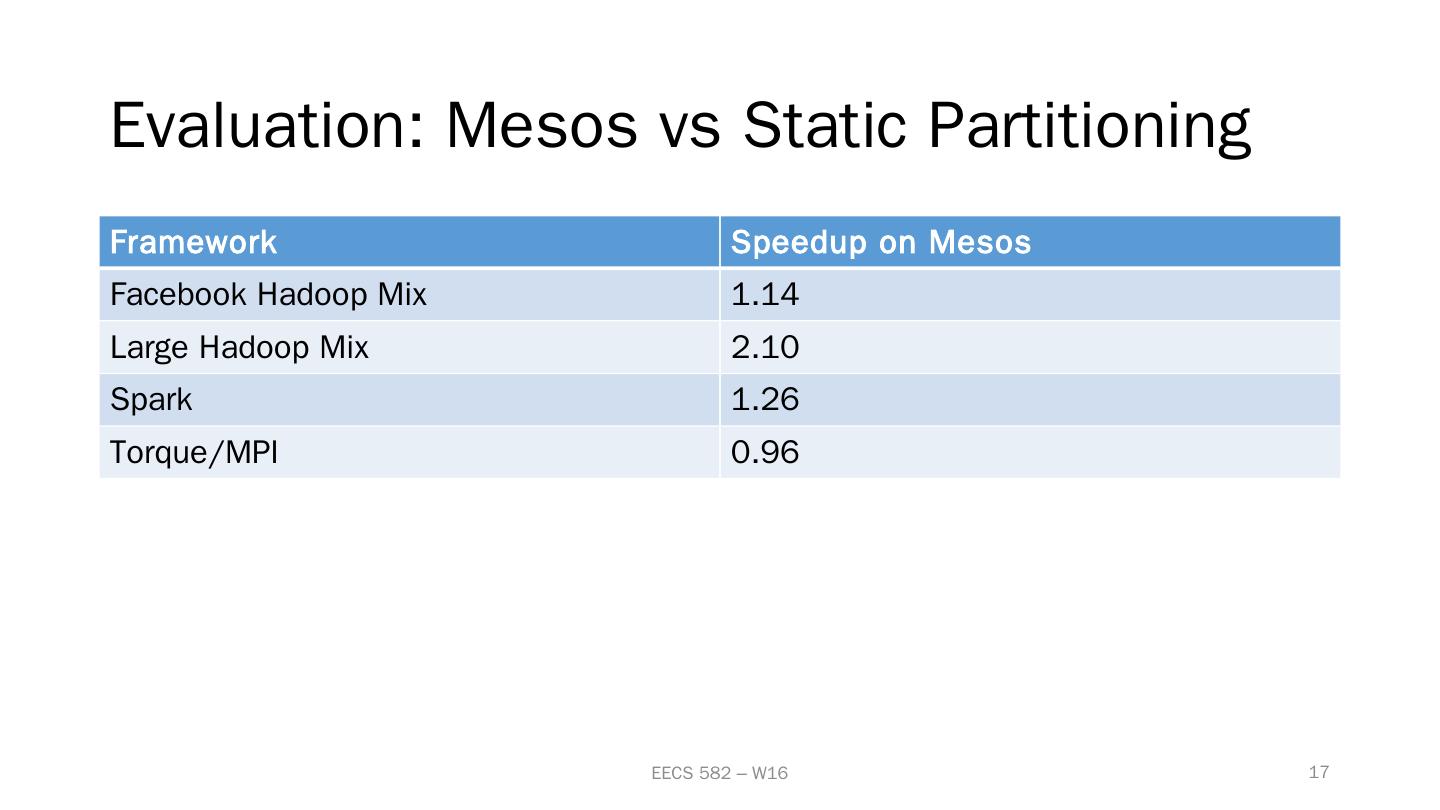 Evaluation: Mesos vs Static Partitioning

| Framework | Speedup on Mesos |
|---|---|
| Facebook Hadoop Mix | 1.14 |
| Large Hadoop Mix | 2.10 |
| Spark | 1.26 |
| Torque/MPI | 0.96 |

EECS 582 – W16

17